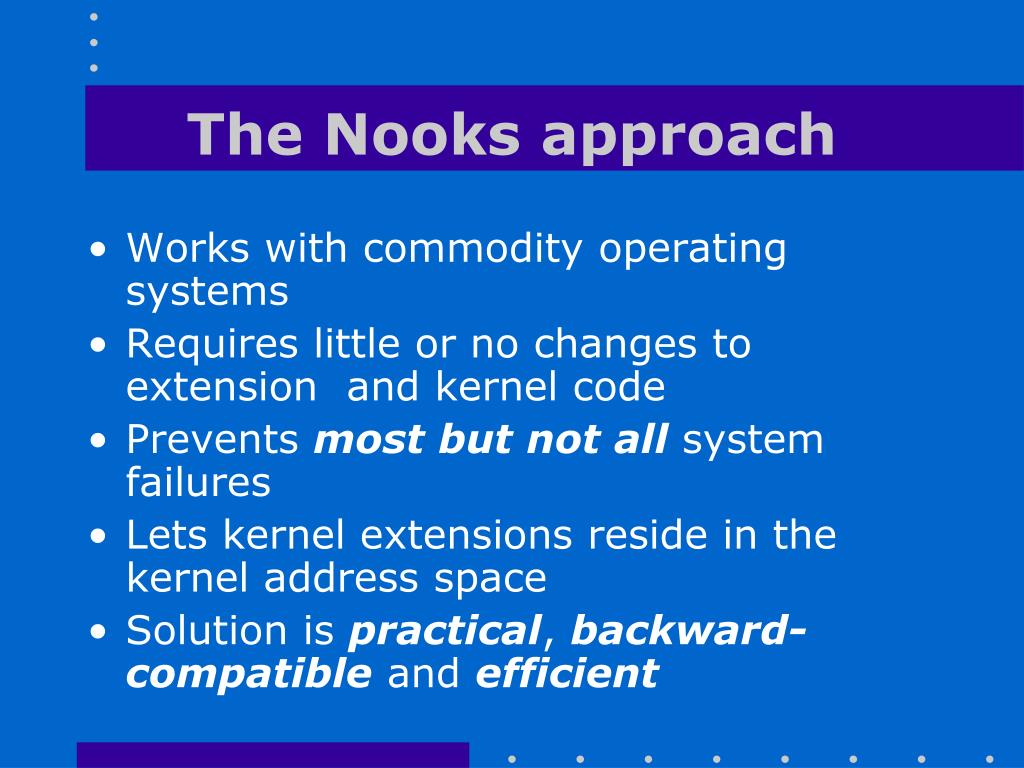 The Nooks approach

• Works with commodity operating systems
• Requires little or no changes to extension and kernel code
• Prevents most but not all system failures
• Lets kernel extensions reside in the kernel address space
• Solution is practical, backward-compatible and efficient